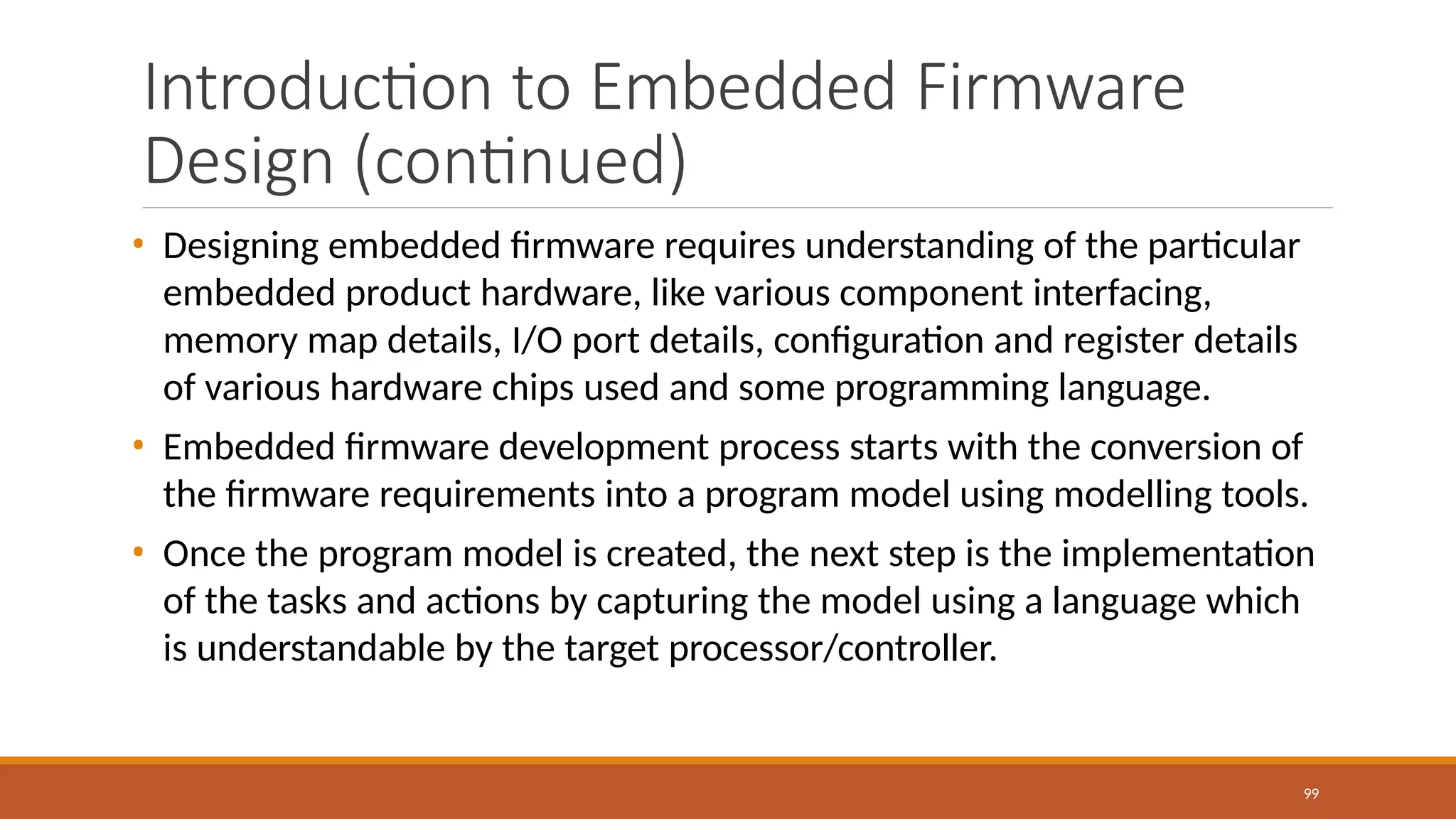 Introduction to Embedded Firmware Design (continued)

• Designing embedded firmware requires understanding of the particular embedded product hardware, like various component interfacing, memory map details, I/O port details, configuration and register details of various hardware chips used and some programming language.

• Embedded firmware development process starts with the conversion of the firmware requirements into a program model using modelling tools.

• Once the program model is created, the next step is the implementation of the tasks and actions by capturing the model using a language which is understandable by the target processor/controller.

99